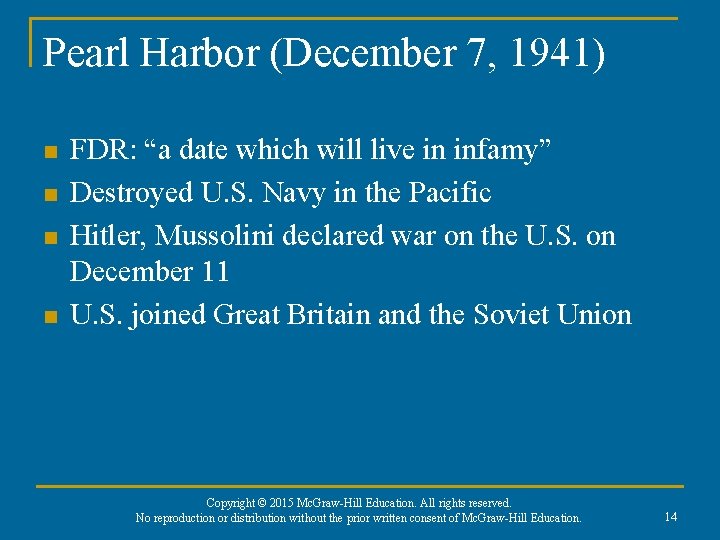 Pearl Harbor (December 7, 1941)

- FDR: “a date which will live in infamy”
- Destroyed U.S. Navy in the Pacific
- Hitler, Mussolini declared war on the U.S. on December 11
- U.S. joined Great Britain and the Soviet Union

Copyright © 2015 McGraw-Hill Education. All rights reserved.
No reproduction or distribution without the prior written consent of McGraw-Hill Education.

14